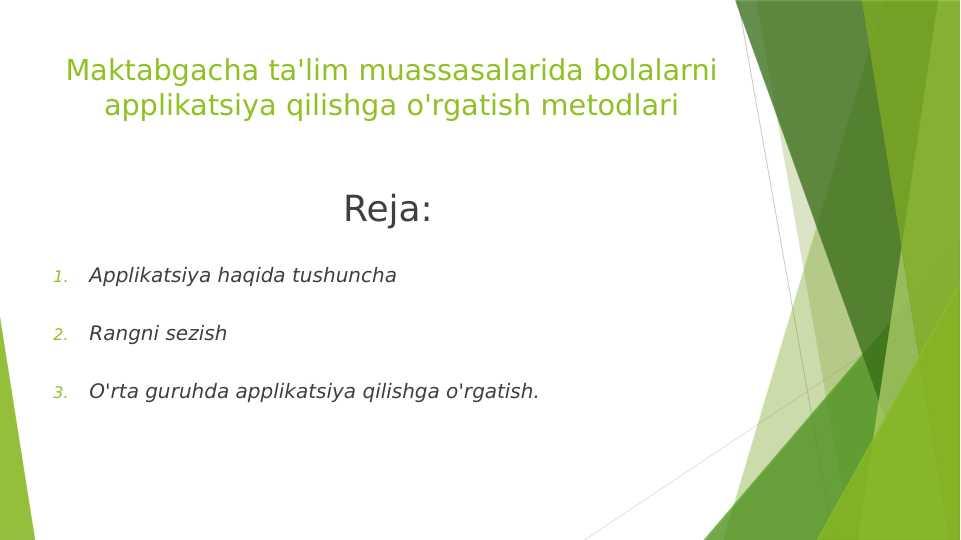 Maktabgacha ta'lim muassasalarida bolalarni applikatsiya qilishga o'rgatish metodlari

Reja:

1. Applikatsiya haqida tushuncha
2. Rangni sezish
3. O'rta guruhda applikatsiya qilishga o'rgatish.